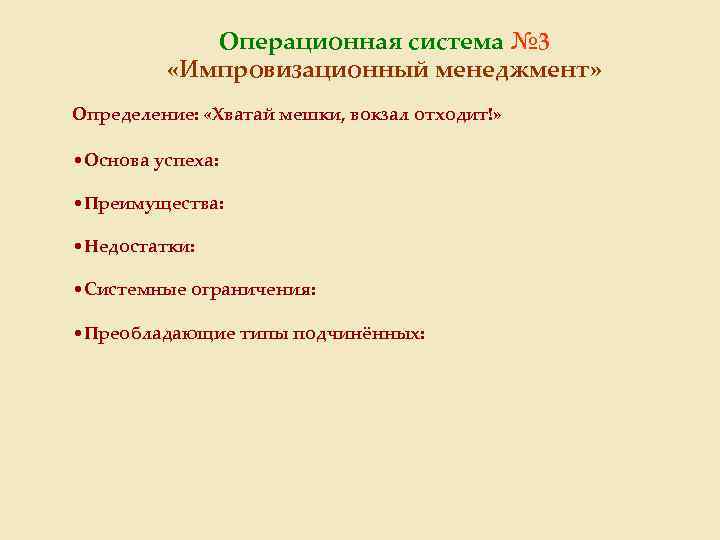 Операционная система №3
«Импровизационный менеджмент»

Определение: «Хватай мешки, вокзал отходит!»

•Основа успеха:

•Преимущества:

•Недостатки:

•Системные ограничения:

•Преобладающие типы подчинённых: